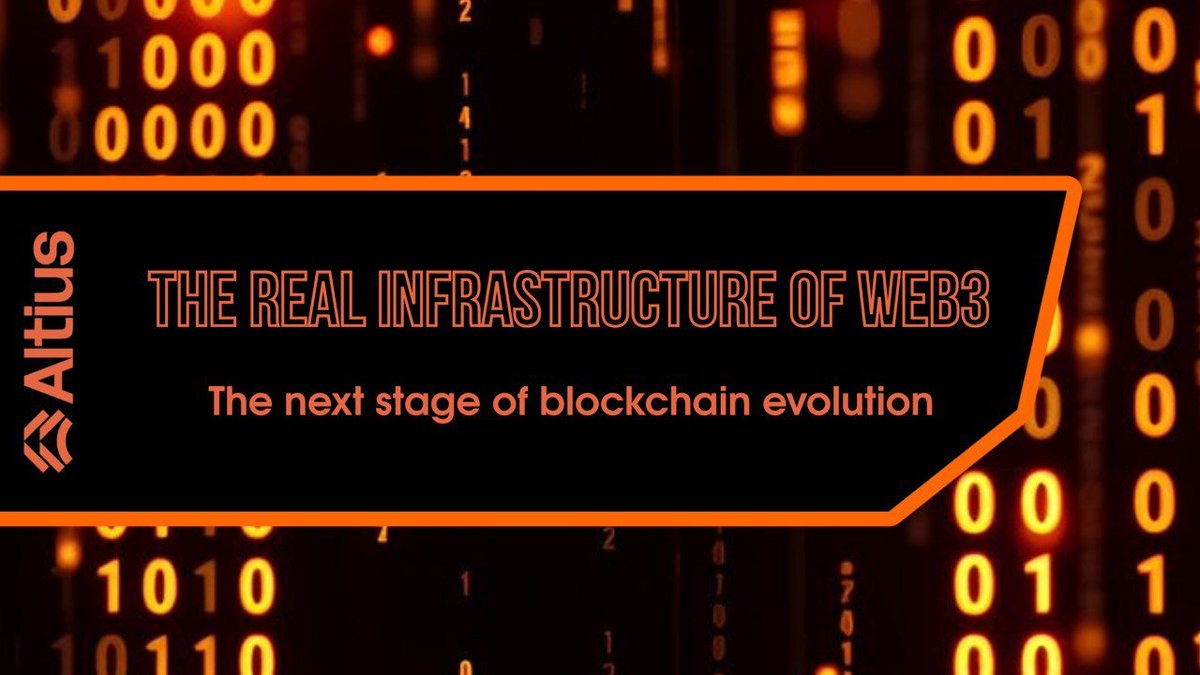 Altius

THE REAL INFRASTRUCTURE OF WEB3

The next stage of blockchain evolution